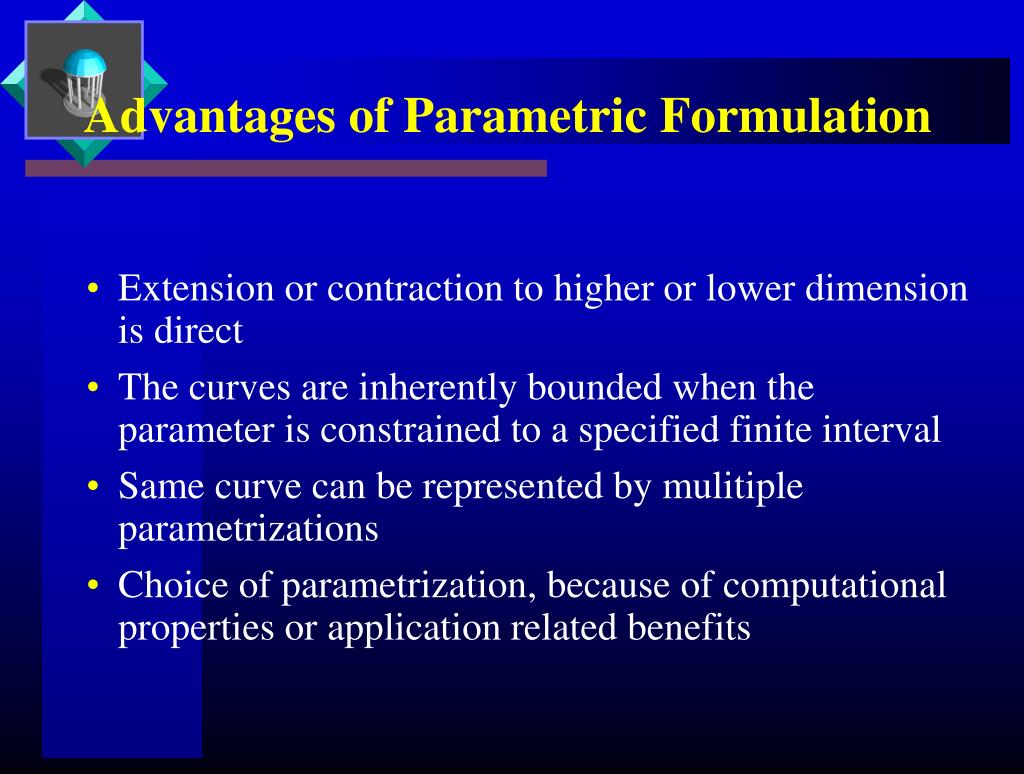 Advantages of Parametric Formulation

• Extension or contraction to higher or lower dimension is direct

• The curves are inherently bounded when the parameter is constrained to a specified finite interval

• Same curve can be represented by mulitiple parametrizations

• Choice of parametrization, because of computational properties or application related benefits